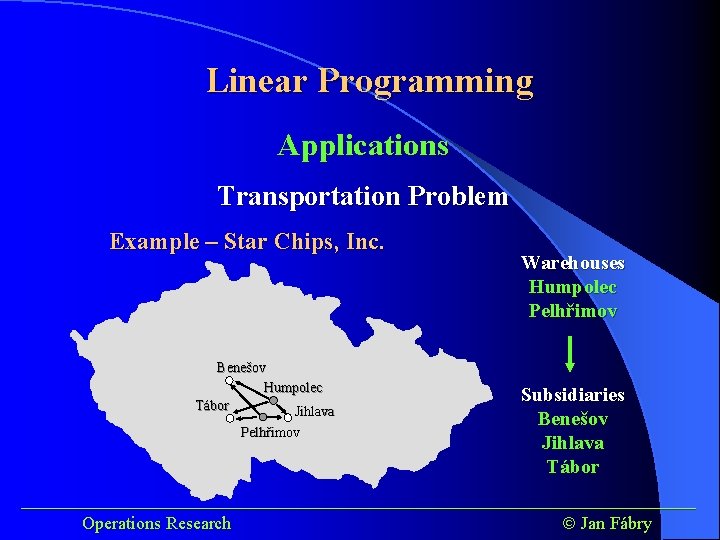 Linear Programming

Applications

Transportation Problem

Example – Star Chips, Inc.

Benešov
Humpolec
Tábor
Jihlava
Pelhřimov

Warehouses
Humpolec
Pelhřimov

Subsidiaries
Benešov
Jihlava
Tábor

Operations Research

© Jan Fábry